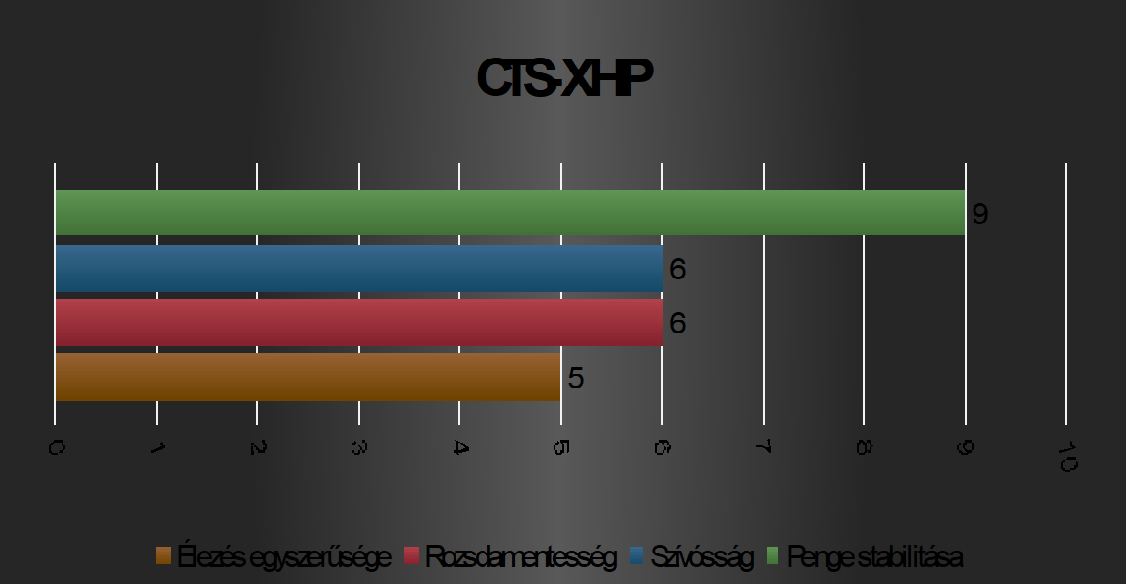 CTS-XHP

9
6
6
5

0 1 2 3 4 5 6 7 8 9 10

Élezés egyszerűsége Rozsdamentesség Szívósság Penge stabilitása